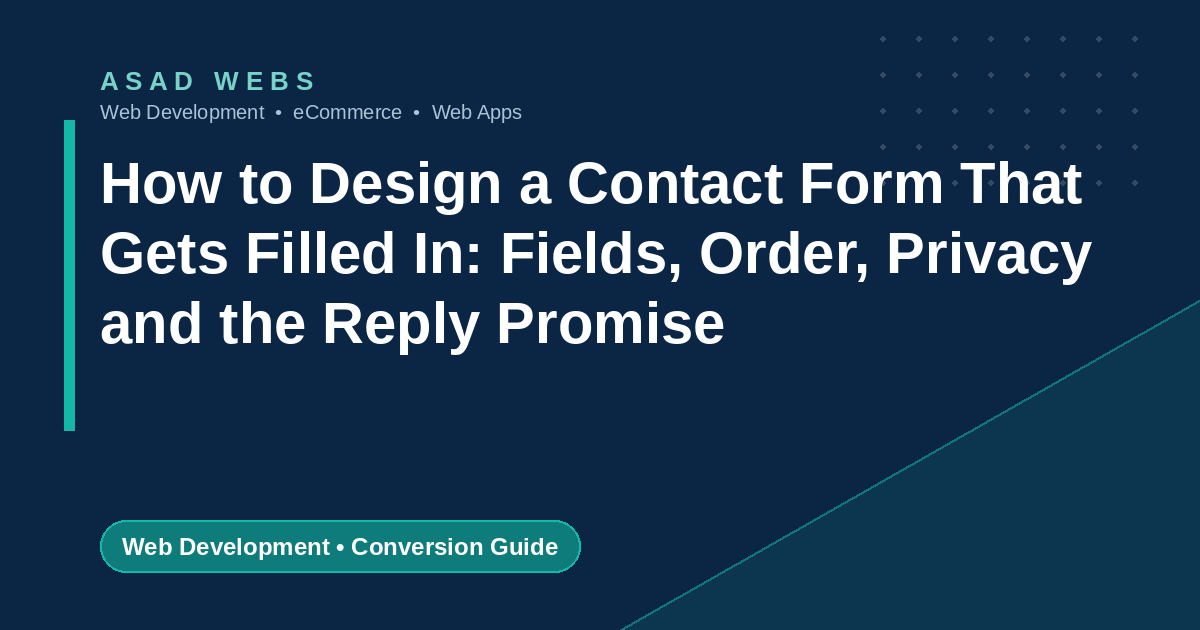 ASAD WEBS

Web Development • eCommerce • Web Apps

How to Design a Contact Form That Gets Filled In: Fields, Order, Privacy and the Reply Promise

Web Development • Conversion Guide